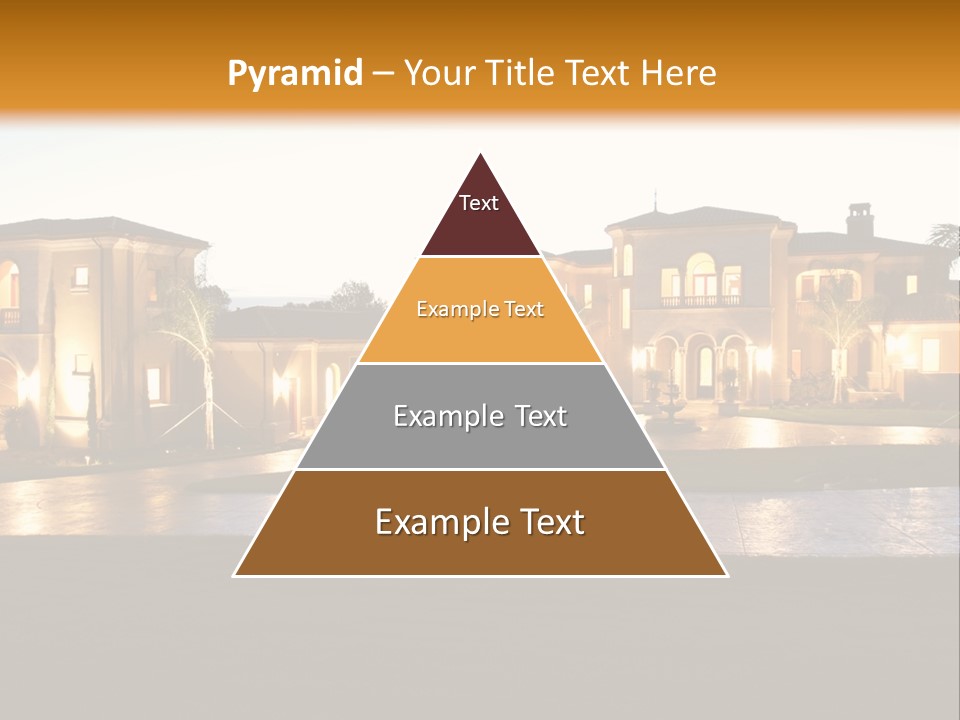 Pyramid – Your Title Text Here

Text

Example Text

Example Text

Example Text